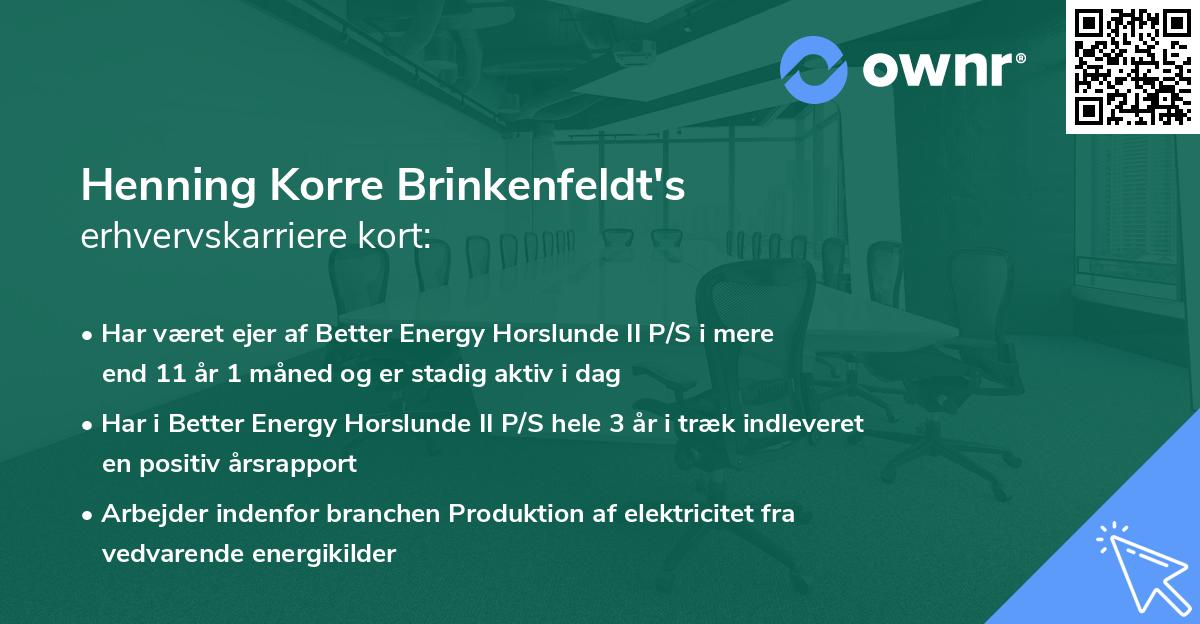 ownr®

Henning Korre Brinkenfeldt's erhvervskarriere kort:

• Har været ejer af Better Energy Horslunde II P/S i mere end 11 år 1 måned og er stadig aktiv i dag

• Har i Better Energy Horslunde II P/S hele 3 år i træk indleveret en positiv årsrapport

• Arbejder indenfor branchen Produktion af elektricitet fra vedvarende energikilder